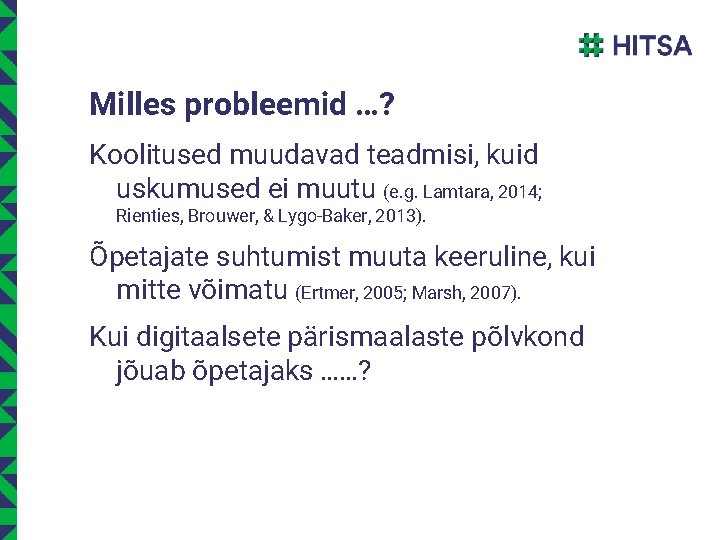 HITSA

Milles probleemid ...?

Koolitused muudavad teadmisi, kuid uskumused ei muutu (e.g. Lamtara, 2014; Rienties, Brouwer, & Lygo-Baker, 2013).

Õpetajate suhtumist muuta keeruline, kui mitte võimatu (Ertmer, 2005; Marsh, 2007).

Kui digitaalsete pärismaalaste põlvkond jõuab õpetajaks ......?